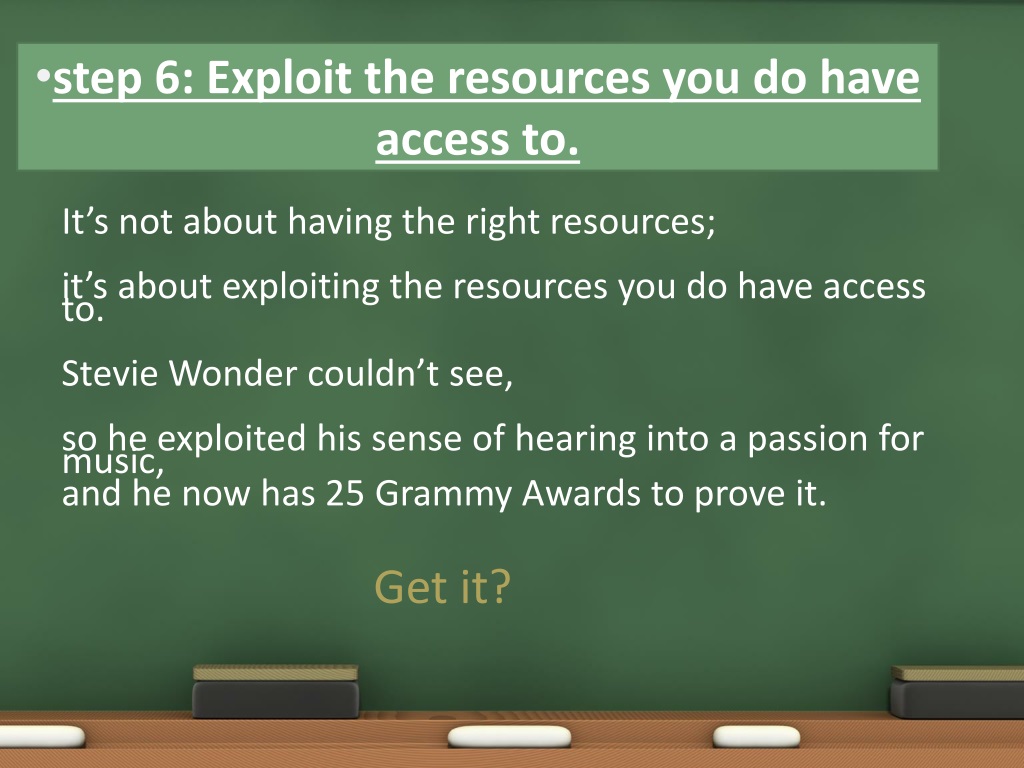 •step 6: Exploit the resources you do have access to.

It’s not about having the right resources;

it’s about exploiting the resources you do have access to.

Stevie Wonder couldn’t see,

so he exploited his sense of hearing into a passion for music,
and he now has 25 Grammy Awards to prove it.

Get it?